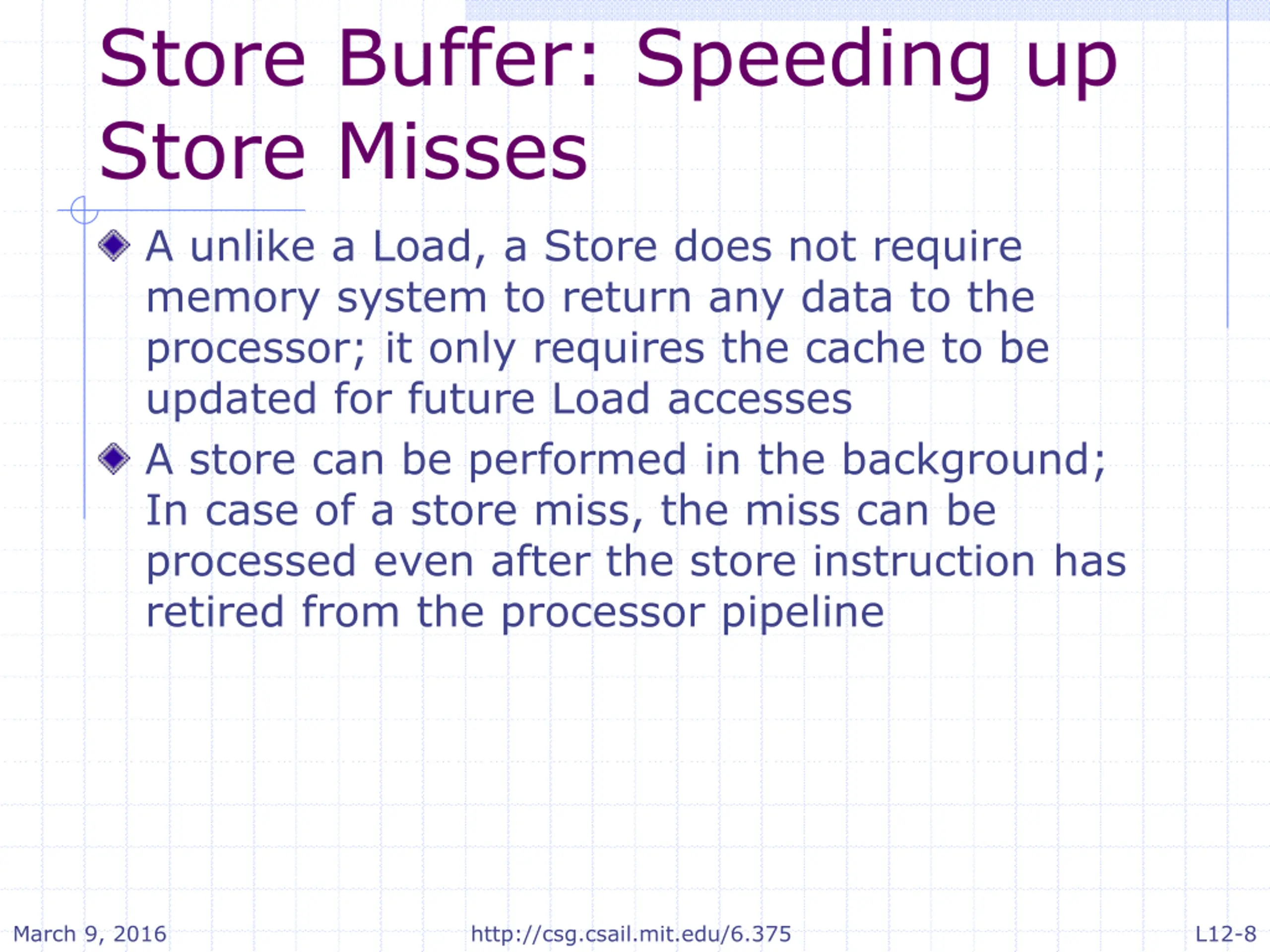 Store Buffer: Speeding up Store Misses

A unlike a Load, a Store does not require memory system to return any data to the processor; it only requires the cache to be updated for future Load accesses

A store can be performed in the background; In case of a store miss, the miss can be processed even after the store instruction has retired from the processor pipeline

March 9, 2016

http://csg.csail.mit.edu/6.375

L12-8